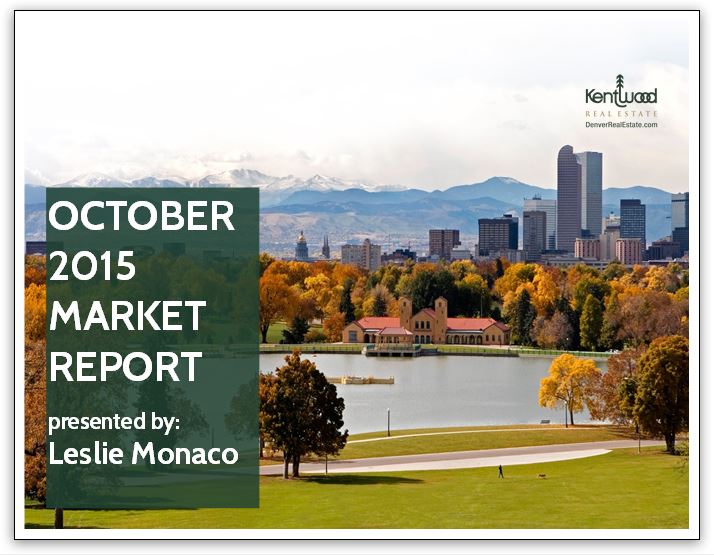 Kentwood
REAL ESTATE
DenverRealEstate.com

OCTOBER 2015 MARKET REPORT

presented by:
Leslie Monaco